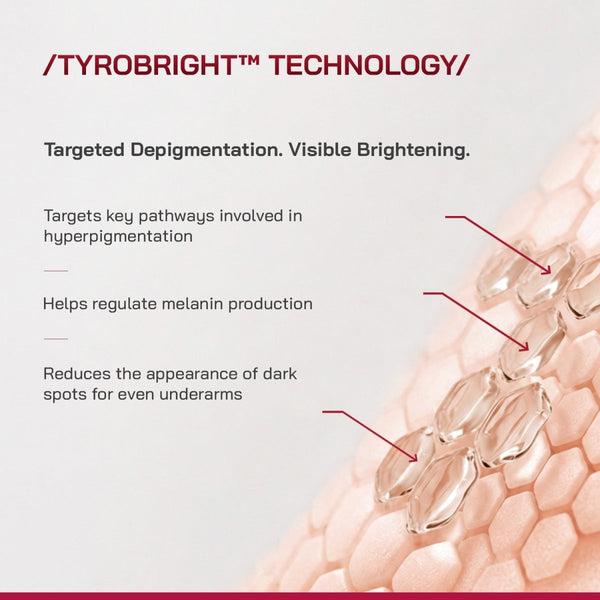 /TYROBRIGHT™ TECHNOLOGY/

Targeted Depigmentation. Visible Brightening.

Targets key pathways involved in hyperpigmentation

Helps regulate melanin production

Reduces the appearance of dark spots for even underarms